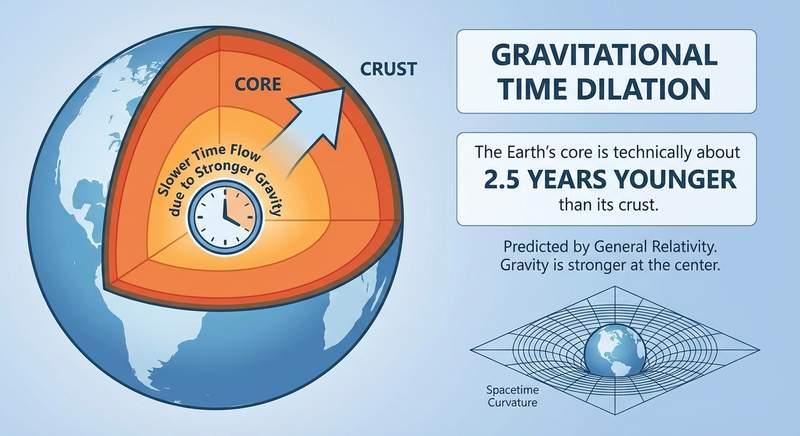 CORE

CRUST

Slower Time Flow due to Stronger Gravity

GRAVITATIONAL TIME DILATION

The Earth's core is technically about
2.5 YEARS YOUNGER
than its crust.

Predicted by General Relativity. Gravity is stronger at the center.

Spacetime Curvature